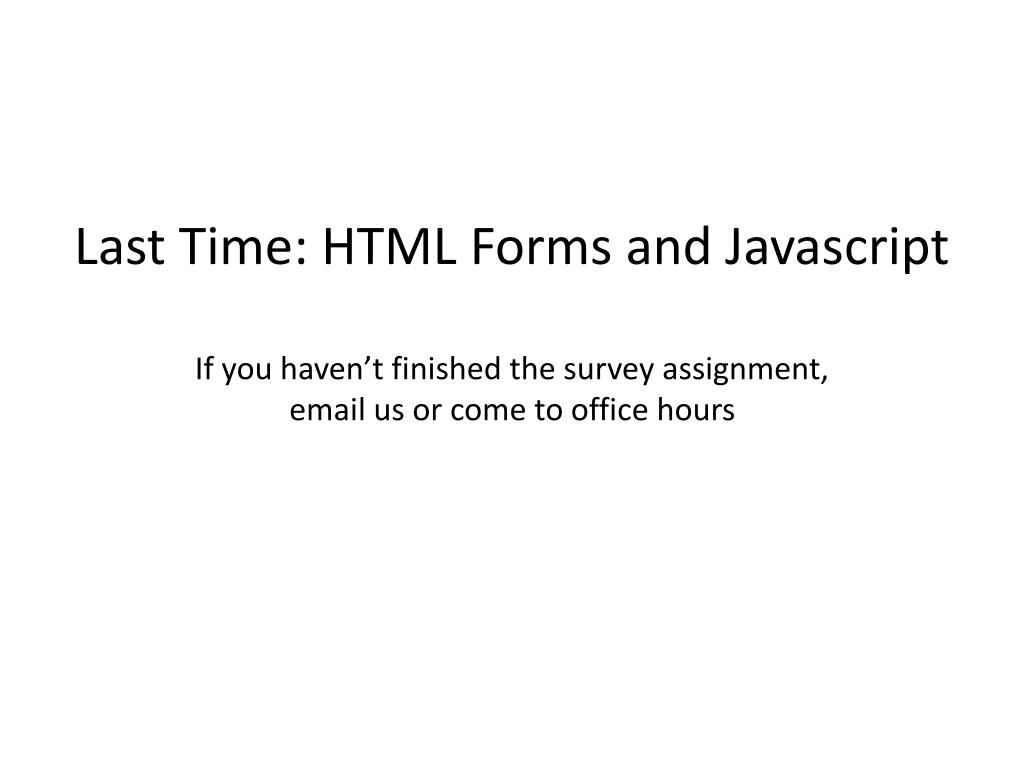 Last Time: HTML Forms and Javascript

If you haven’t finished the survey assignment, email us or come to office hours